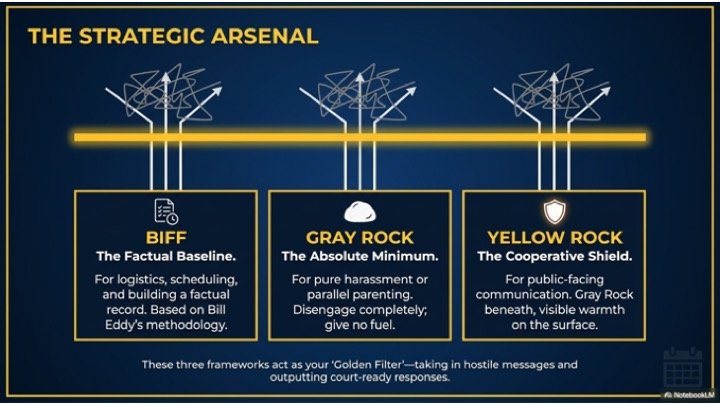 THE STRATEGIC ARSENAL

BIFF
The Factual Baseline.
For logistics, scheduling, and building a factual record. Based on Bill Eddy's methodology.

GRAY ROCK
The Absolute Minimum.
For pure harassment or parallel parenting. Disengage completely; give no fuel.

YELLOW ROCK
The Cooperative Shield.
For public-facing communication. Gray Rock beneath, visible warmth on the surface.

These three frameworks act as your 'Golden Filter'—taking in hostile messages and outputting court-ready responses.

NotebookLM